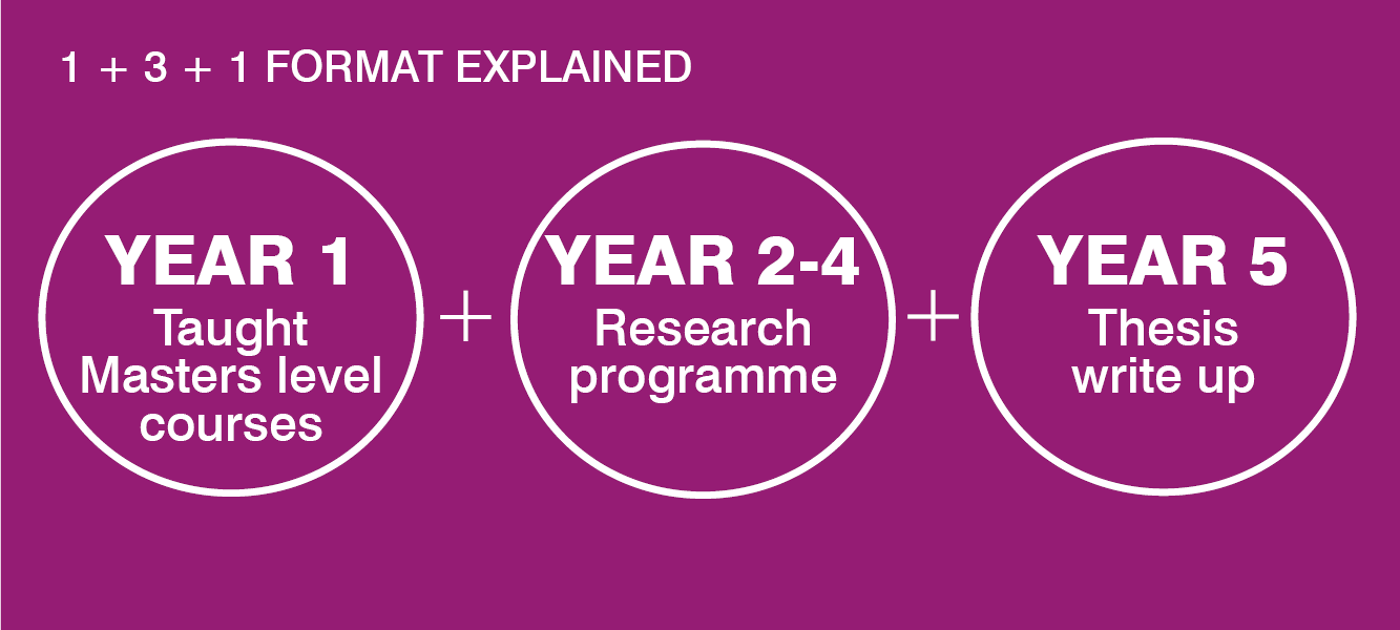 1 + 3 + 1 FORMAT EXPLAINED

YEAR 1
Taught Masters level courses

+

YEAR 2-4
Research programme

+

YEAR 5
Thesis write up